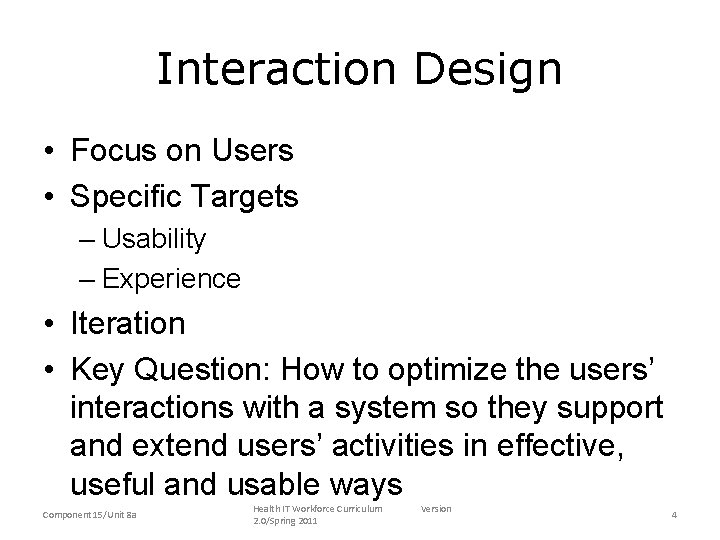 Interaction Design

• Focus on Users
• Specific Targets
– Usability
– Experience
• Iteration
• Key Question: How to optimize the users' interactions with a system so they support and extend users' activities in effective, useful and usable ways

Component 15/Unit 8a

Health IT Workforce Curriculum Version 2.0/Spring 2011

4